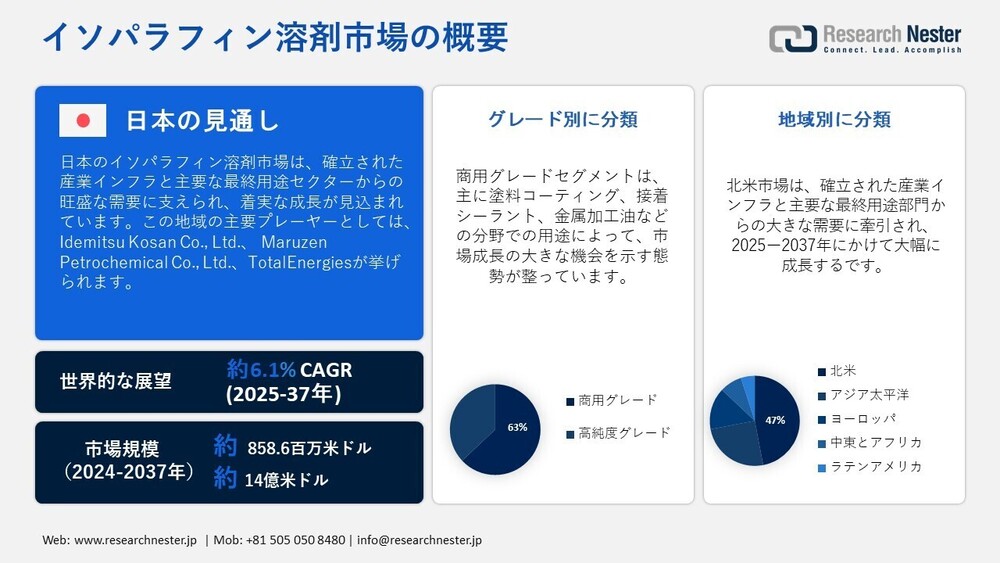 イソパラフィン溶剤市場の概要

Research Nester
Connect. Lead. Accomplish

日本の見通し

日本のイソパラフィン溶剤市場は、確立された産業インフラと主要な最終用途セクターからの旺盛な需要に支えられ、着実な成長が見込まれています。この地域の主要プレーヤーとしては、Idemitsu Kosan Co., Ltd.、 Maruzen Petrochemical Co., Ltd.、TotalEnergiesが挙げられます。

世界的な展望
約6.1% CAGR (2025-37年)

市場規模 (2024-2037年)
約 858.6百万米ドル
約 14億米ドル

グレード別に分類

商用グレードセグメントは、主に塗料コーティング、接着シーラント、金属加工油などの分野での用途によって、市場成長の大きな機会を示す態勢が整っています。

63%

商用グレード
高純度グレード

地域別に分類

北米市場は、確立された産業インフラと主要な最終用途部門からの大きな需要に牽引され、2025ー2037年にかけて大幅に成長するです。

47%

北米
アジア太平洋
ヨーロッパ
中東とアフリカ
ラテンアメリカ

Web: www.researchnester.jp | Mob: +81 505 050 8480 | info@researchnester.jp